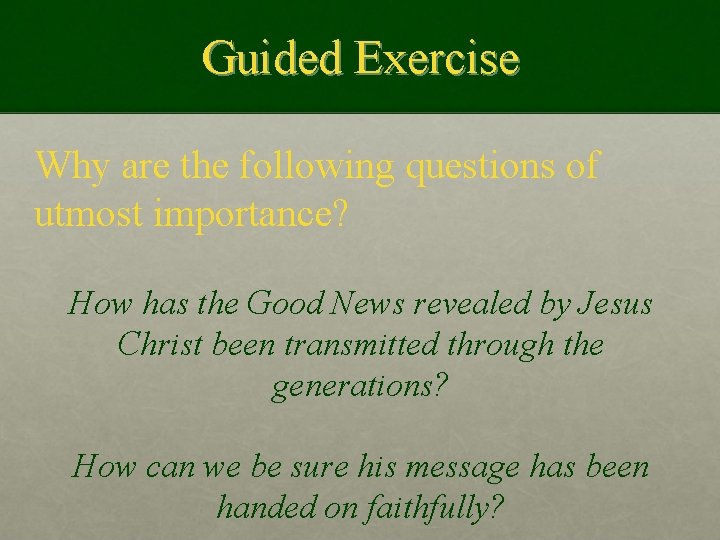 Guided Exercise

Why are the following questions of utmost importance?

How has the Good News revealed by Jesus Christ been transmitted through the generations?

How can we be sure his message has been handed on faithfully?